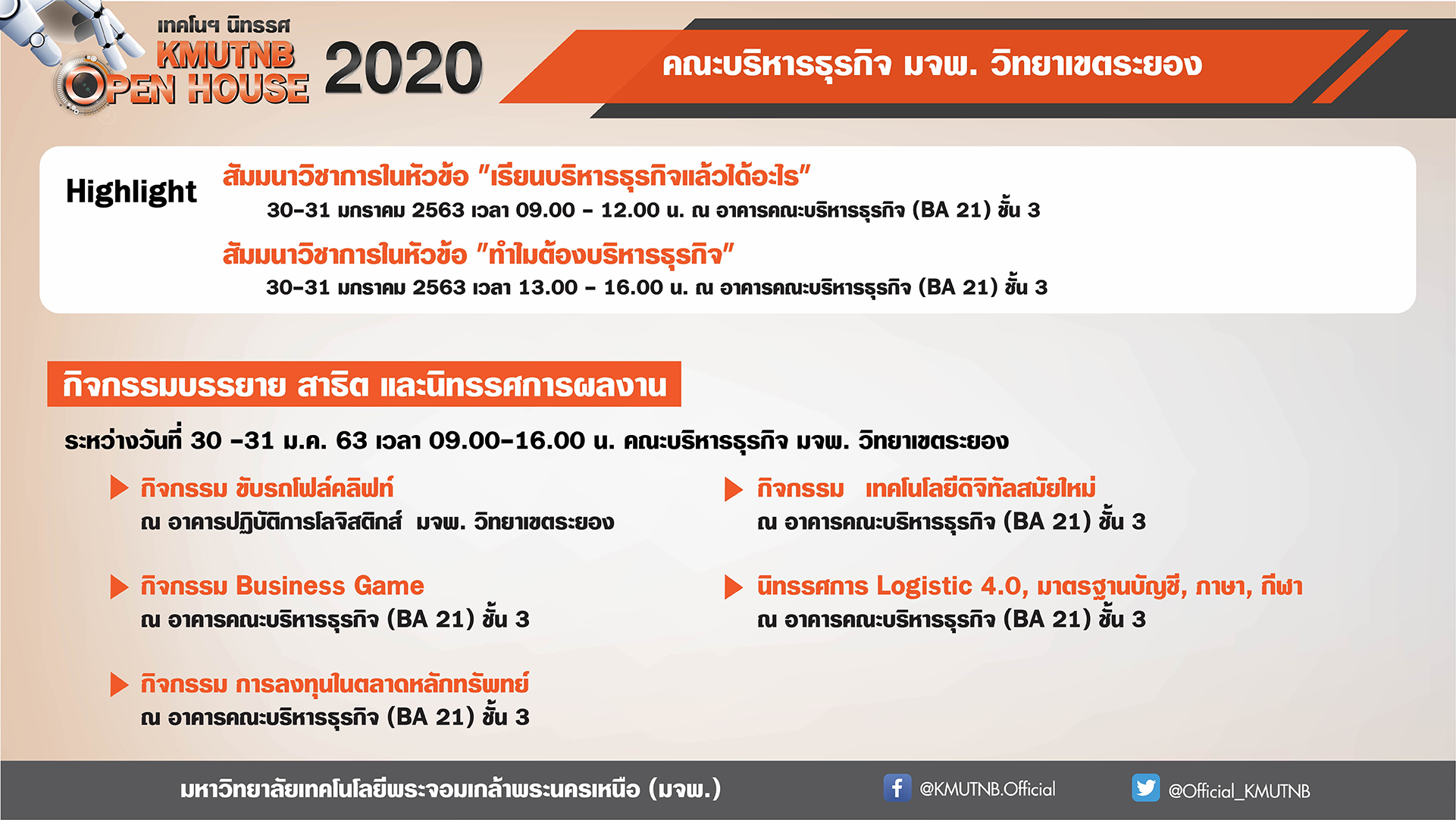 เทคโนฯ นิทรรศ KMUTNB OPEN HOUSE 2020

คณะบริหารธุรกิจ มจพ. วิทยาเขตระยอง

Highlight

สัมมนาวิชาการในหัวข้อ "เรียนบริหารธุรกิจแล้วได้อะไร"
30-31 มกราคม 2563 เวลา 09.00 - 12.00 น. ณ อาคารคณะบริหารธุรกิจ (BA 21) ชั้น 3

สัมมนาวิชาการในหัวข้อ "ทำไมต้องบริหารธุรกิจ"
30-31 มกราคม 2563 เวลา 13.00 - 16.00 น. ณ อาคารคณะบริหารธุรกิจ (BA 21) ชั้น 3

กิจกรรมบรรยาย สาธิต และนิทรรศการผลงาน

ระหว่างวันที่ 30 -31 ม.ค. 63 เวลา 09.00-16.00 น. คณะบริหารธุรกิจ มจพ. วิทยาเขตระยอง

กิจกรรม ขับรถโฟล์คลิฟท์
ณ อาคารปฏิบัติการโลจิสติกส์ มจพ. วิทยาเขตระยอง

กิจกรรม Business Game
ณ อาคารคณะบริหารธุรกิจ (BA 21) ชั้น 3

กิจกรรม การลงทุนในตลาดหลักทรัพย์
ณ อาคารคณะบริหารธุรกิจ (BA 21) ชั้น 3

กิจกรรม เทคโนโลยีดิจิทัลสมัยใหม่
ณ อาคารคณะบริหารธุรกิจ (BA 21) ชั้น 3

นิทรรศการ Logistic 4.0, มาตรฐานบัญชี, ภาษา, กีฬา
ณ อาคารคณะบริหารธุรกิจ (BA 21) ชั้น 3

มหาวิทยาลัยเทคโนโลยีพระจอมเกล้าพระนครเหนือ (มจพ.)
@KMUTNB.Official
@Official_KMUTNB